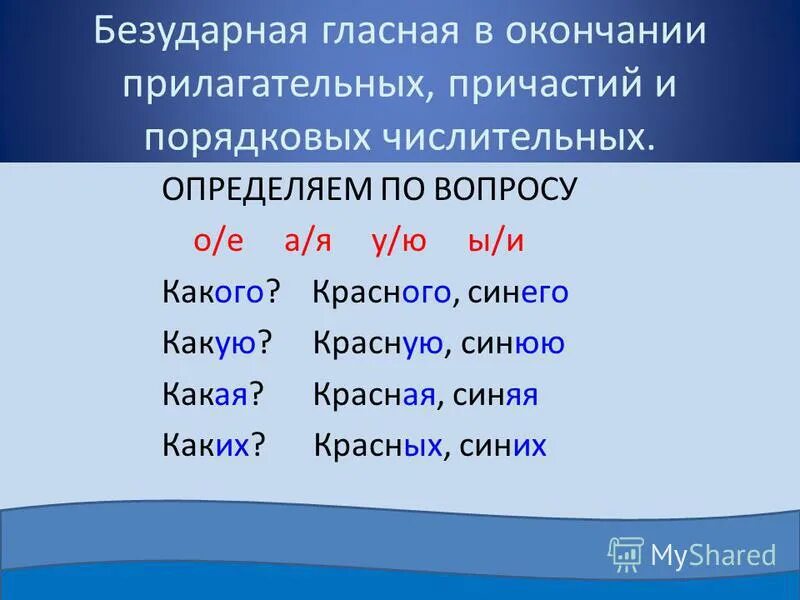 Безударная гласная в окончании прилагательных, причастий и порядковых числительных.

ОПРЕДЕЛЯЕМ ПО ВОПРОСУ

о/е а/я у/ю ы/и

Какого? Красного, синего

Какую? Красную, синюю

Какая? Красная, синяя

Каких? Красных, синих

MyShared